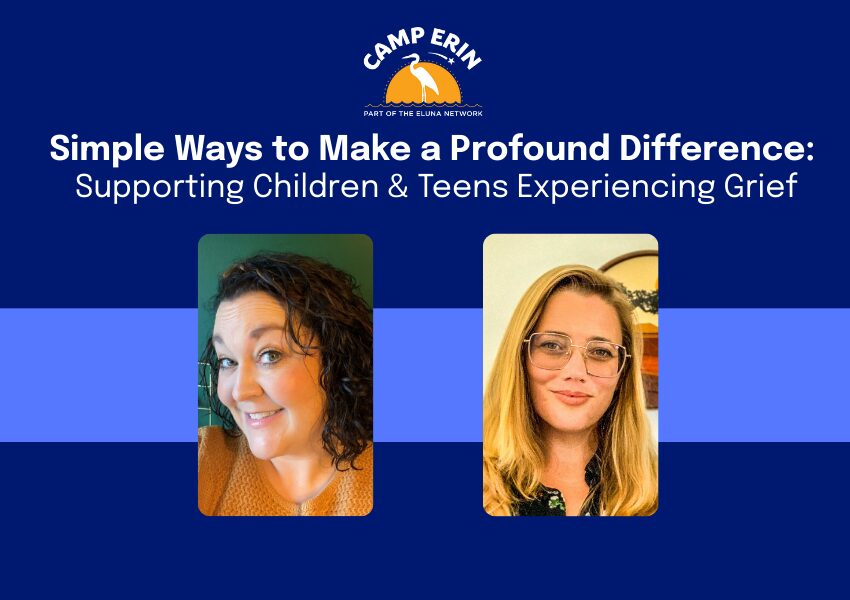 CAMP ERIN
PART OF THE ELUNA NETWORK

Simple Ways to Make a Profound Difference:
Supporting Children & Teens Experiencing Grief